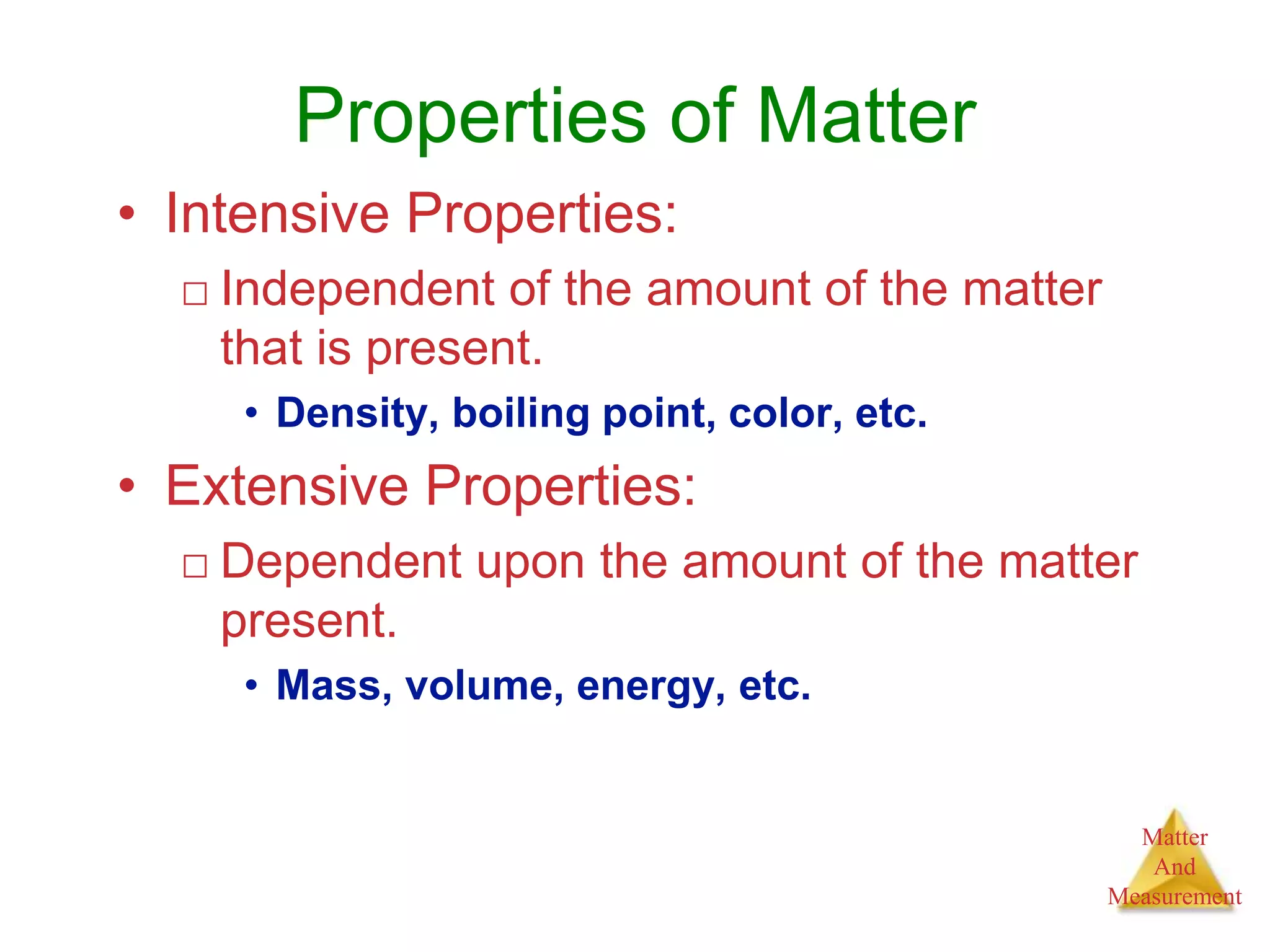 Properties of Matter

• Intensive Properties:

□ Independent of the amount of the matter that is present.

• Density, boiling point, color, etc.

• Extensive Properties:

□ Dependent upon the amount of the matter present.

• Mass, volume, energy, etc.

Matter
And
Measurement